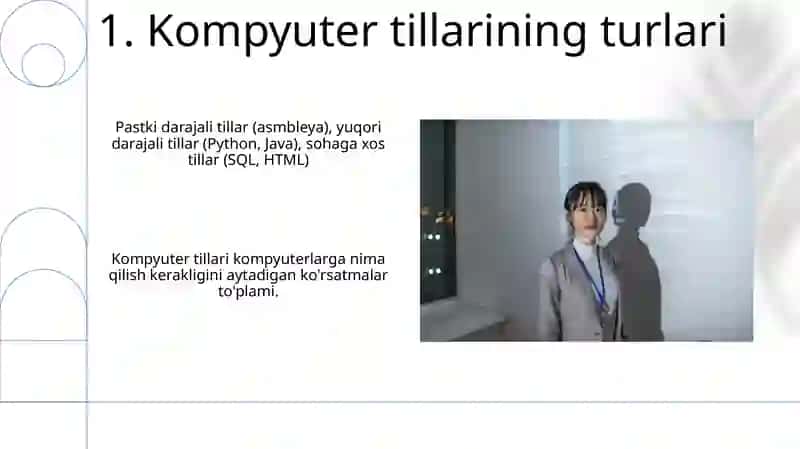 1. Kompyuter tillarining turlari

Pastki darajali tillar (asmbleya), yuqori darajali tillar (Python, Java), sohaga xos tillar (SQL, HTML)

Kompyuter tillari kompyuterlarga nima qilish kerakligini aytadigan ko'rsatmalar to'plami.